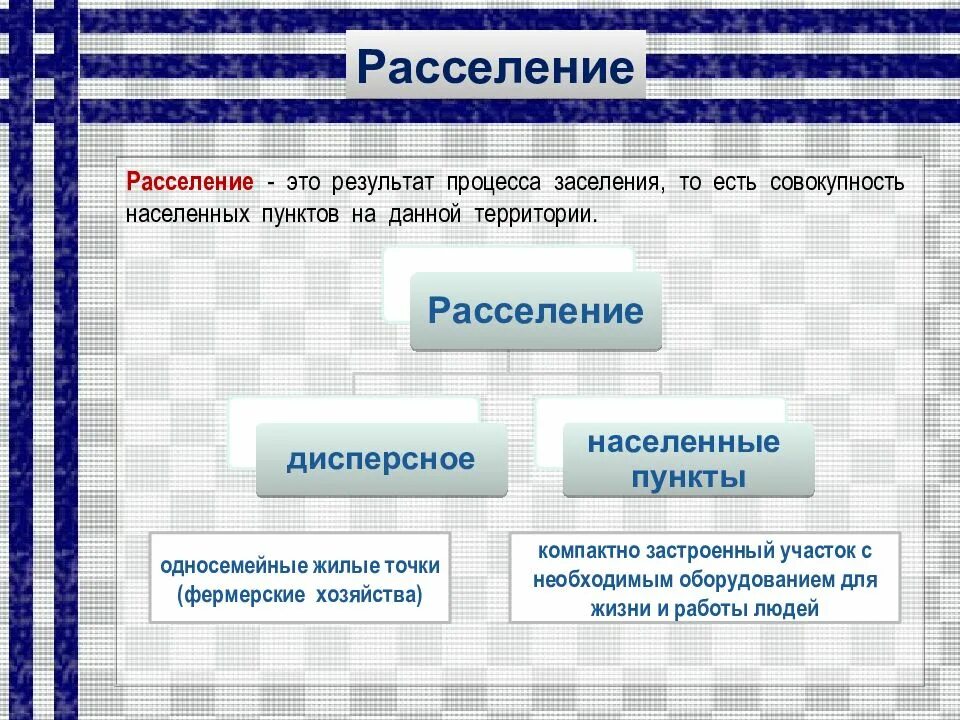 Расселение

Расселение - это результат процесса заселения, то есть совокупность населенных пунктов на данной территории.

Расселение

дисперсное

населенные пункты

односемейные жилые точки (фермерские хозяйства)

компактно застроенный участок с необходимым оборудованием для жизни и работы людей